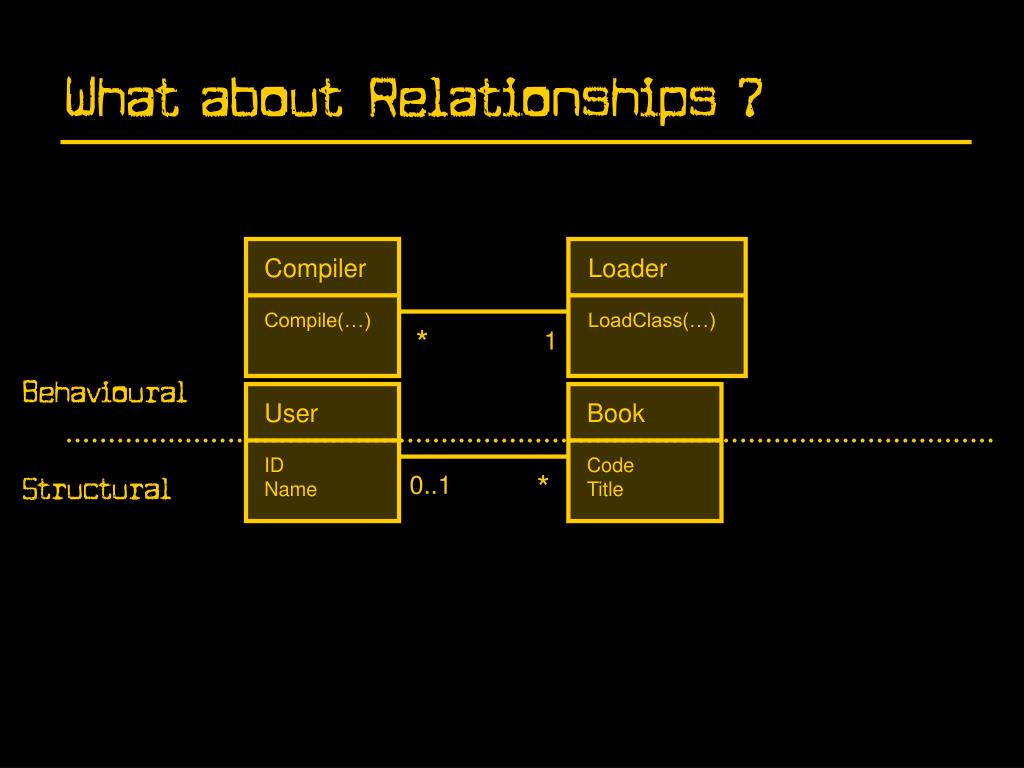 What about Relationships ?

Compiler

Compile(…)

*

1

Loader

LoadClass(…)

Behavioural

User

ID
Name

0..1

*

Book

Code
Title

Structural